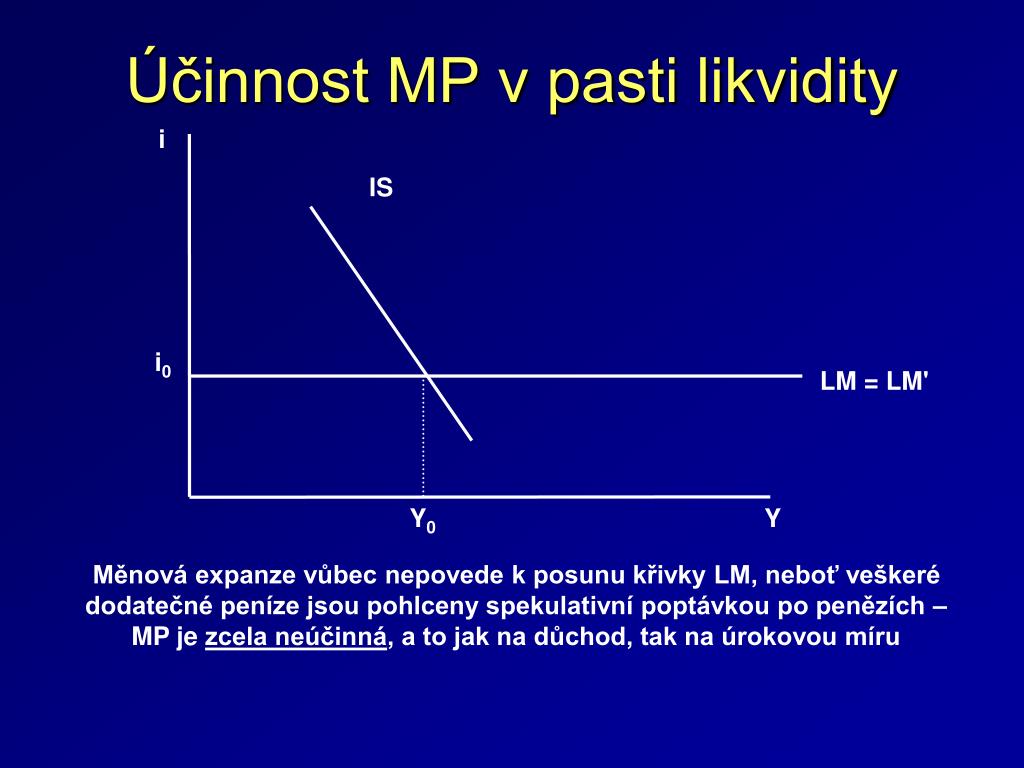 Účinnost MP v pasti likvidity

i

IS

$i_0$

LM = LM'

$Y_0$

Y

Měnová expanze vůbec nepovede k posunu křivky LM, neboť veškeré dodatečné peníze jsou pohlceny spekulativní poptávkou po penězích – MP je zcela neúčinná, a to jak na důchod, tak na úrokovou míru